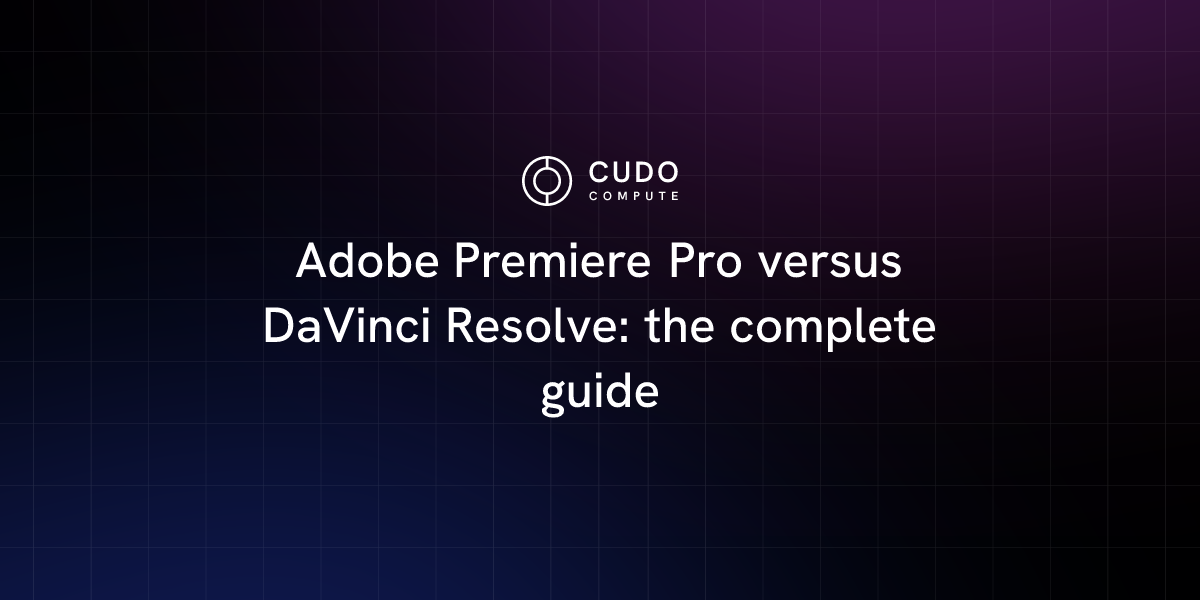 CUDO
COMPUTE

Adobe Premiere Pro versus DaVinci Resolve: the complete guide